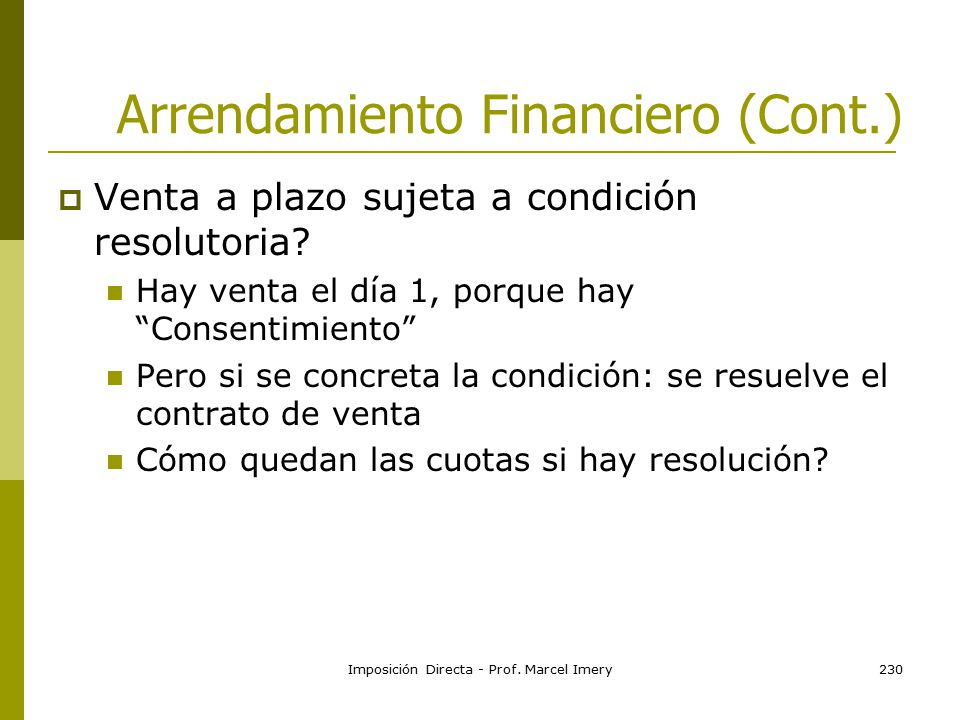 Arrendamiento Financiero (Cont.)

Venta a plazo sujeta a condición resolutoria?

Hay venta el día 1, porque hay “Consentimiento”

Pero si se concreta la condición: se resuelve el contrato de venta

Cómo quedan las cuotas si hay resolución?

Imposición Directa - Prof. Marcel Imery

230